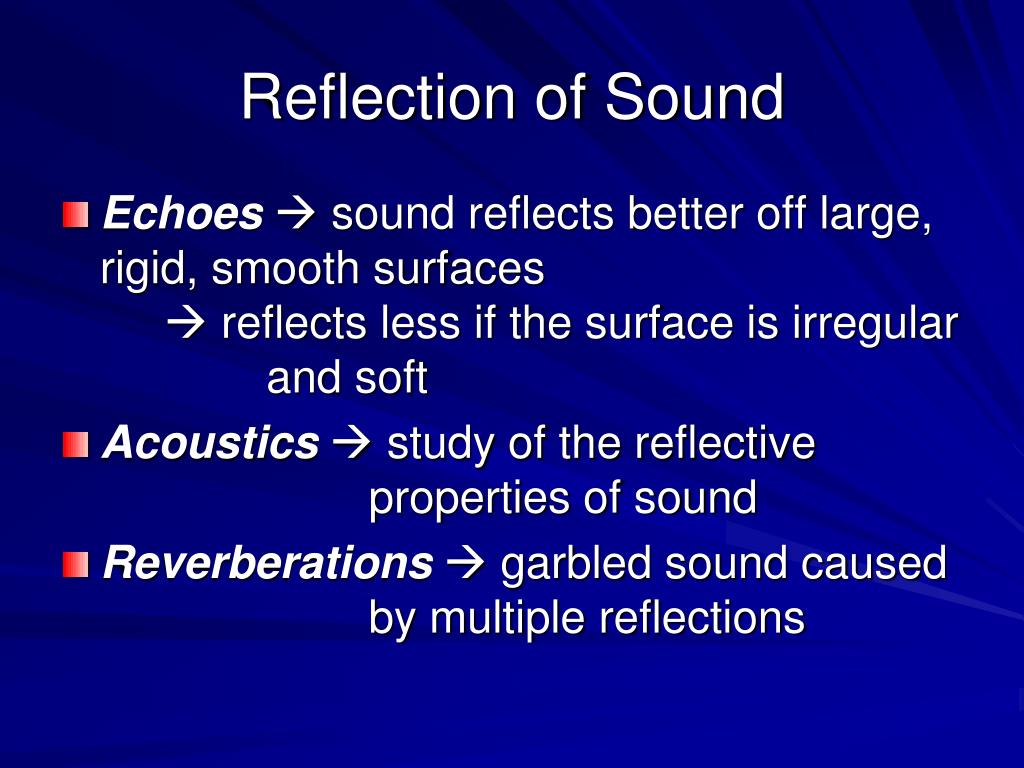 Reflection of Sound

Echoes → sound reflects better off large, rigid, smooth surfaces
→ reflects less if the surface is irregular and soft

Acoustics → study of the reflective properties of sound

Reverberations → garbled sound caused by multiple reflections